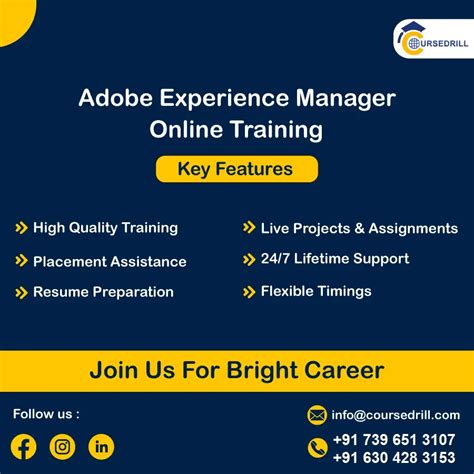 COURSEDRILL

Adobe Experience Manager Online Training

Key Features

High Quality Training

Placement Assistance

Resume Preparation

Live Projects & Assignments

24/7 Lifetime Support

Flexible Timings

Join Us For Bright Career

Follow us :

in

info@coursedrill.com

+91 739 651 3107
+91 630 428 3153